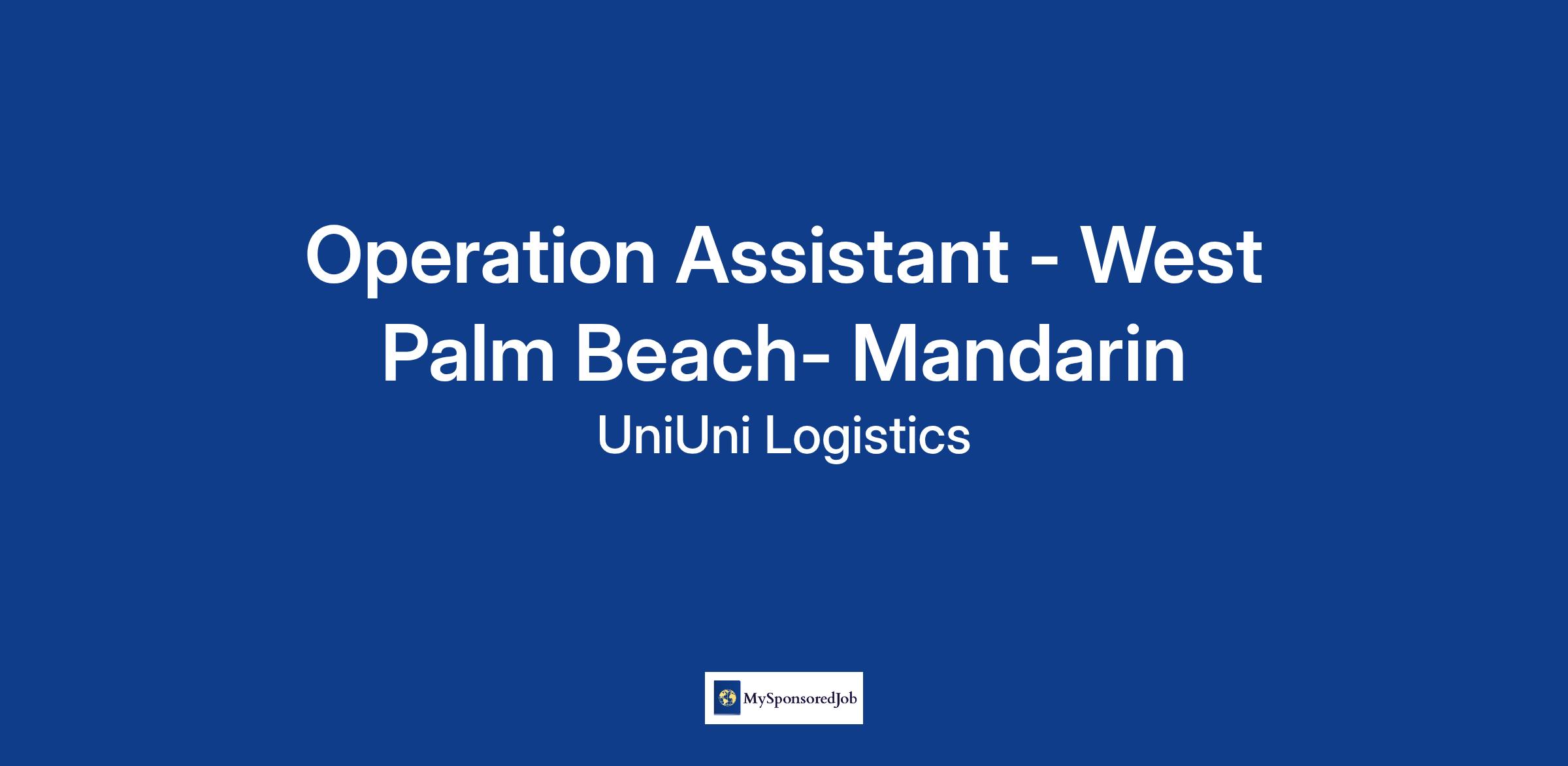 Operation Assistant - West Palm Beach- Mandarin

UniUni Logistics

MySponsoredJob